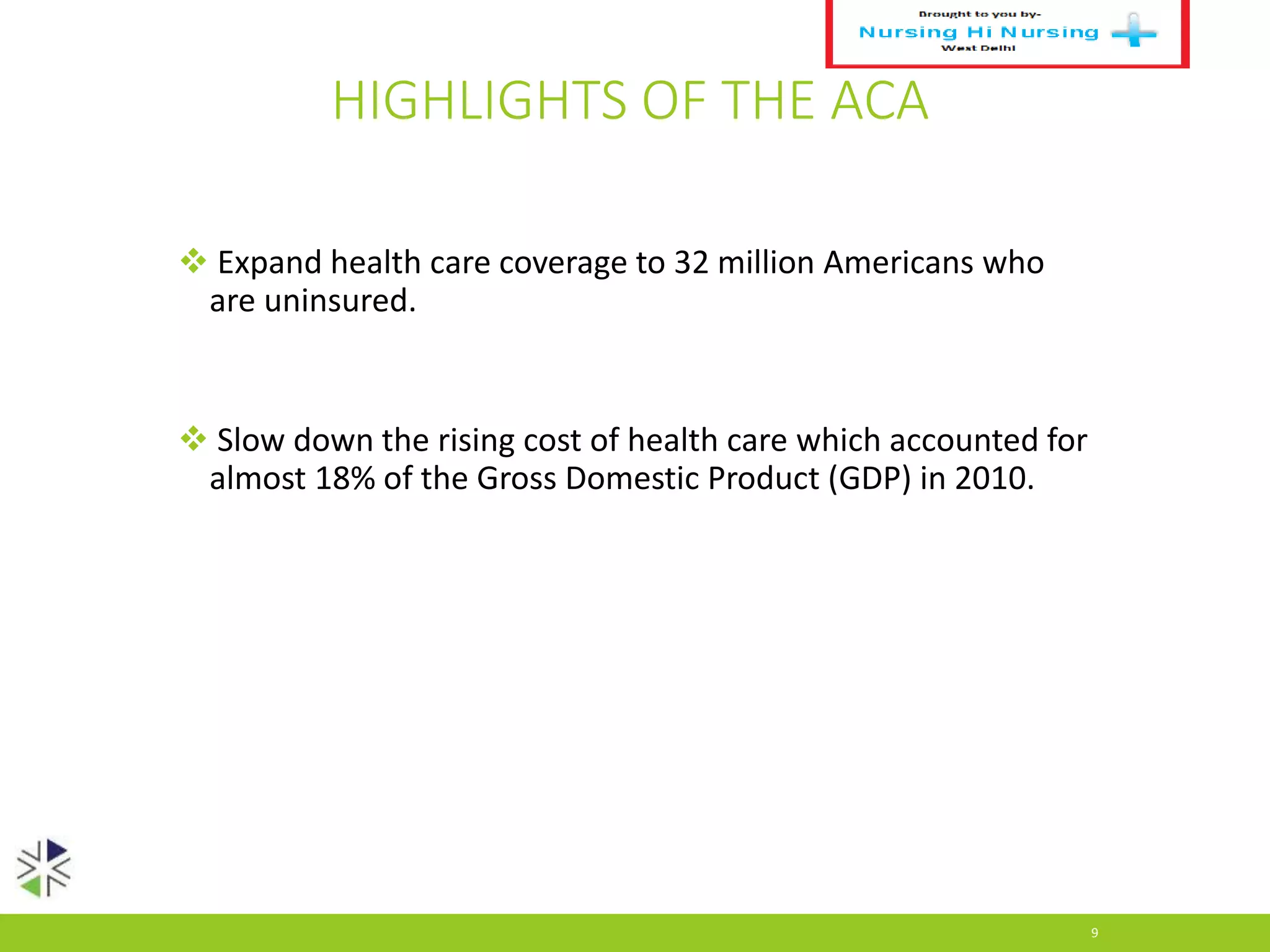 Brought to you by-
Nursing Hi Nursing
West Delhi

HIGHLIGHTS OF THE ACA

❖ Expand health care coverage to 32 million Americans who are uninsured.

❖ Slow down the rising cost of health care which accounted for almost 18% of the Gross Domestic Product (GDP) in 2010.

9